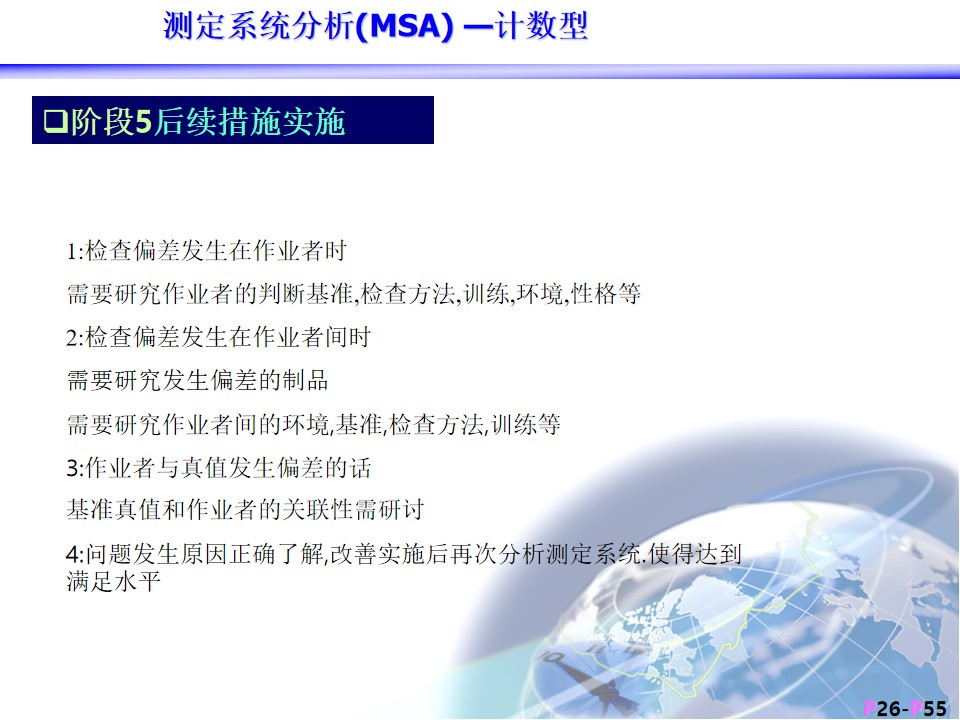 测定系统分析(MSA) —计数型

❑阶段5后续措施实施

1:检查偏差发生在作业者时

需要研究作业者的判断基准,检查方法,训练,环境,性格等

2:检查偏差发生在作业者间时

需要研究发生偏差的制品

需要研究作业者间的环境,基准,检查方法,训练等

3:作业者与真值发生偏差的话

基准真值和作业者的关联性需研讨

4:问题发生原因正确了解,改善实施后再次分析测定系统.使得达到满足水平

P26-P55